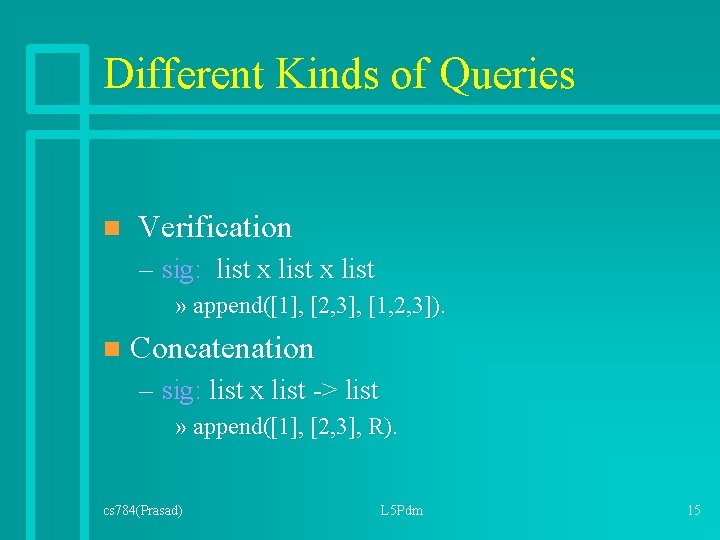 Different Kinds of Queries

Verification
– sig: list x list x list
» append([1], [2,3], [1,2,3]).

Concatenation
– sig: list x list -> list
» append([1], [2,3], R).

cs784(Prasad)
L5Pdm
15